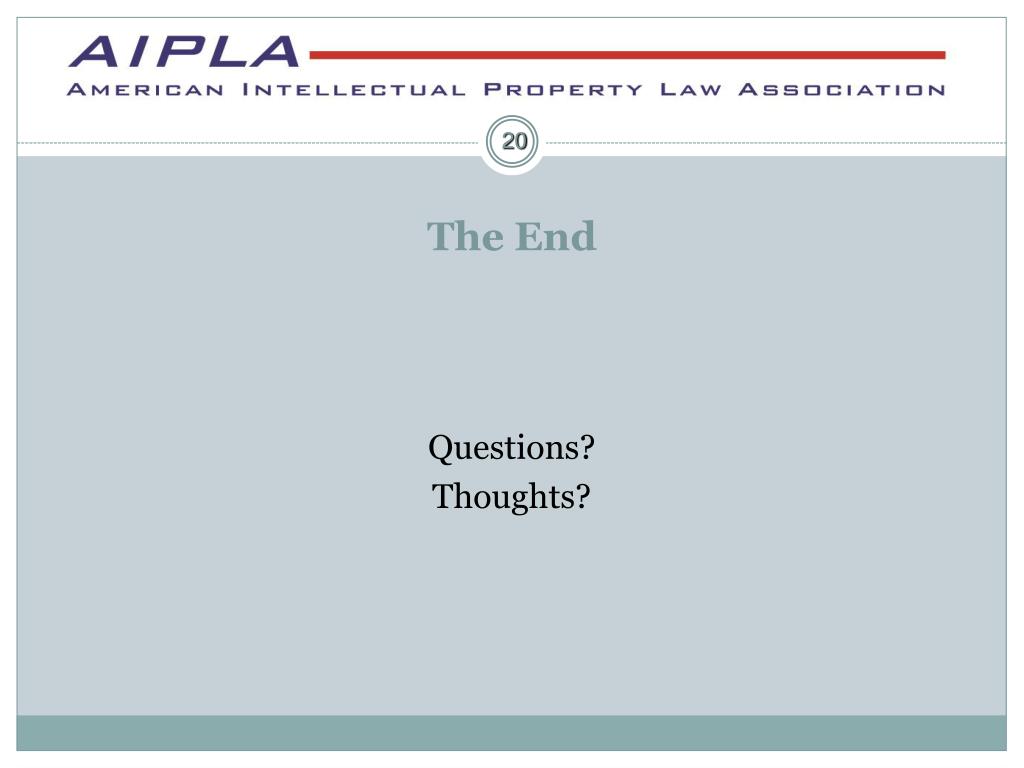 AIPLA
AMERICAN INTELLECTUAL PROPERTY LAW ASSOCIATION

20

The End

Questions?
Thoughts?